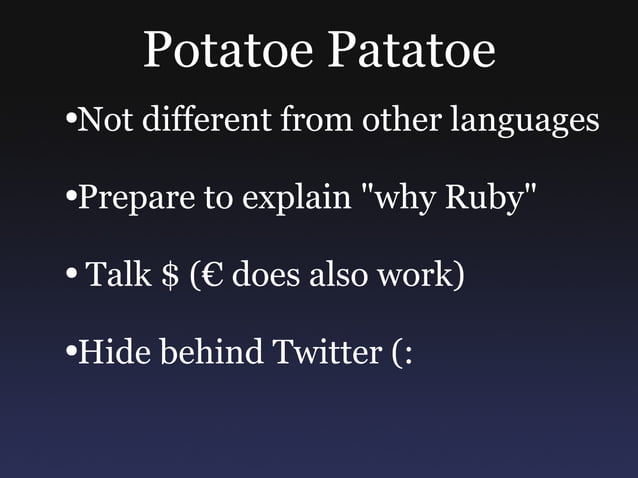 Potatoe Patatoe

•Not different from other languages

•Prepare to explain "why Ruby"

• Talk \$ (€ does also work)

•Hide behind Twitter (: